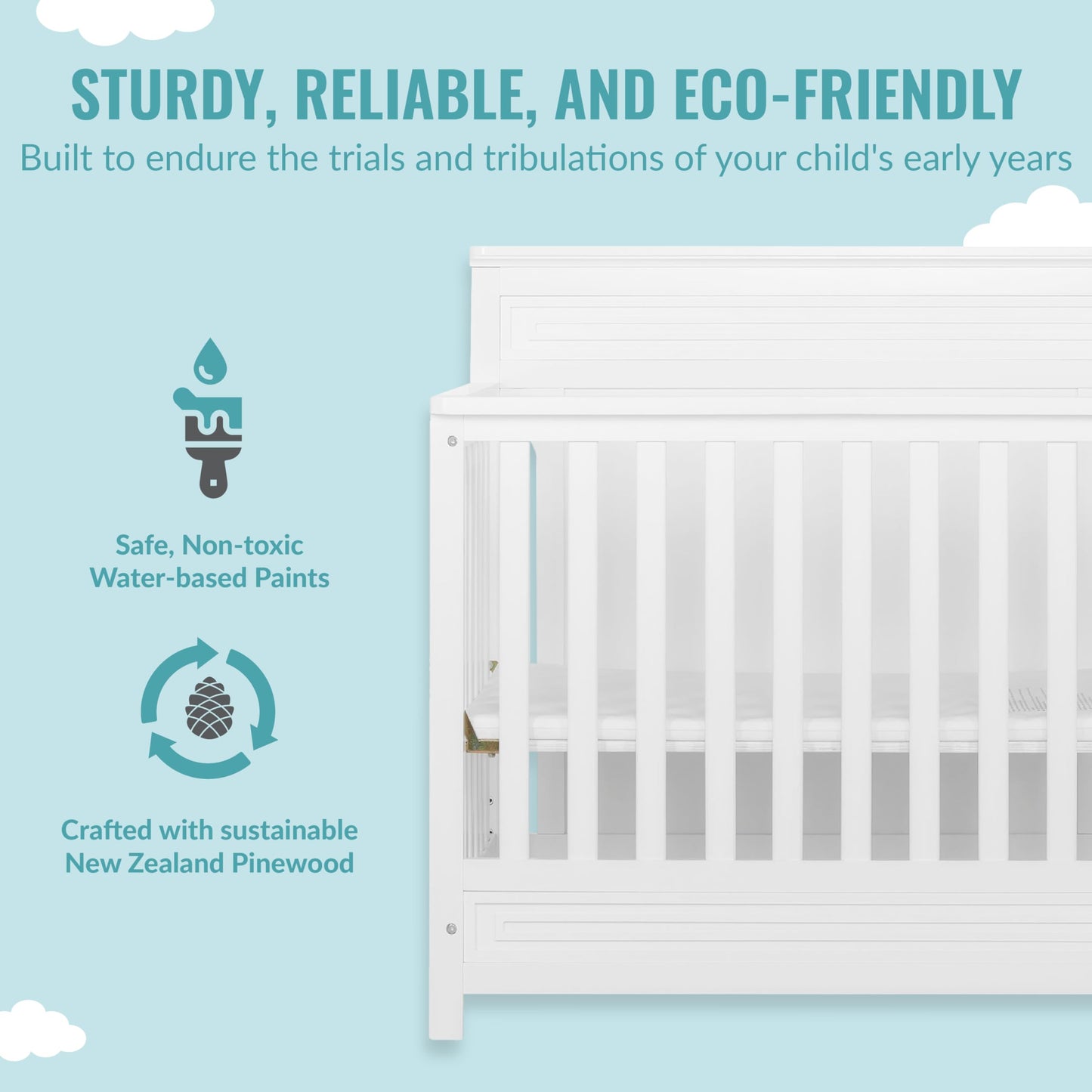 STURDY, RELIABLE, AND ECO-FRIENDLY

Built to endure the trials and tribulations of your child's early years

Safe, Non-toxic Water-based Paints

Crafted with sustainable New Zealand Pinewood